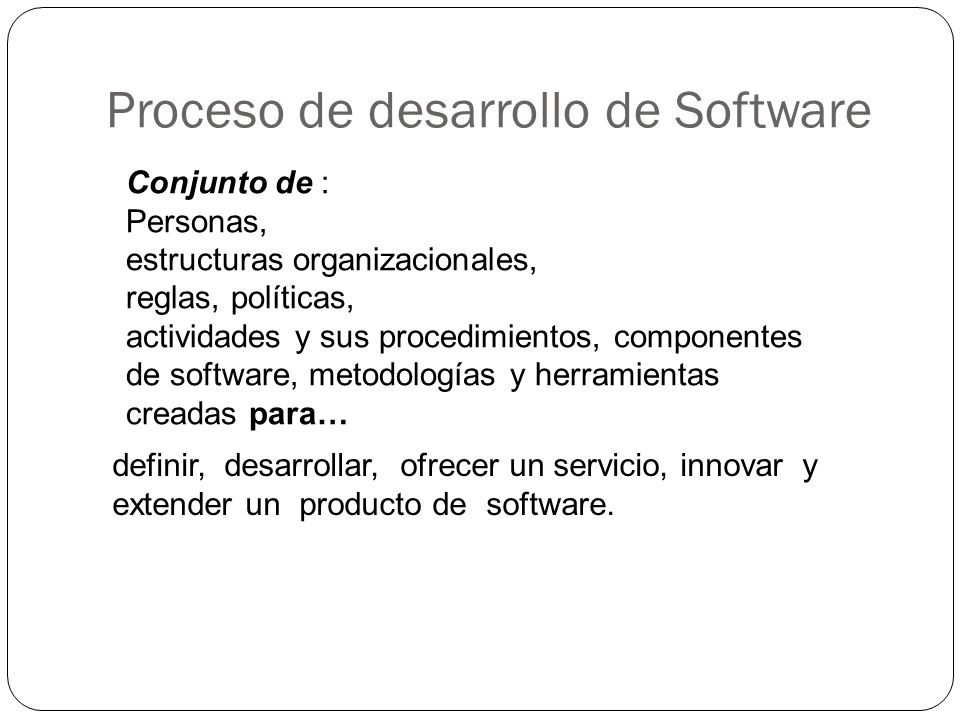 Proceso de desarrollo de Software

Conjunto de :
Personas,
estructuras organizacionales,
reglas, políticas,
actividades y sus procedimientos, componentes de software, metodologías y herramientas creadas para…

definir, desarrollar, ofrecer un servicio, innovar y extender un producto de software.